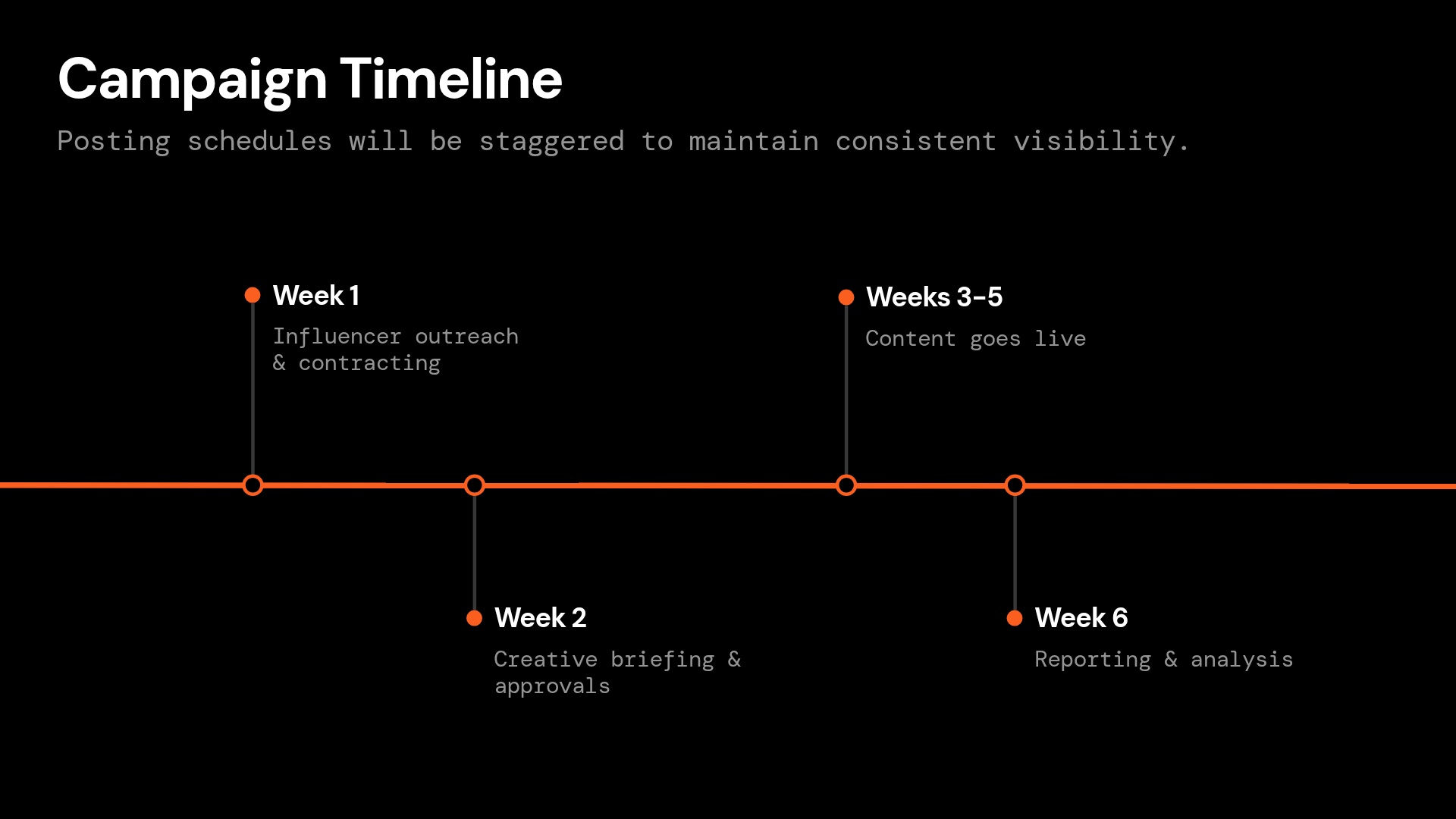 Campaign Timeline

Posting schedules will be staggered to maintain consistent visibility.

Week 1

Influencer outreach & contracting

Week 2

Creative briefing & approvals

Weeks 3-5

Content goes live

Week 6

Reporting & analysis